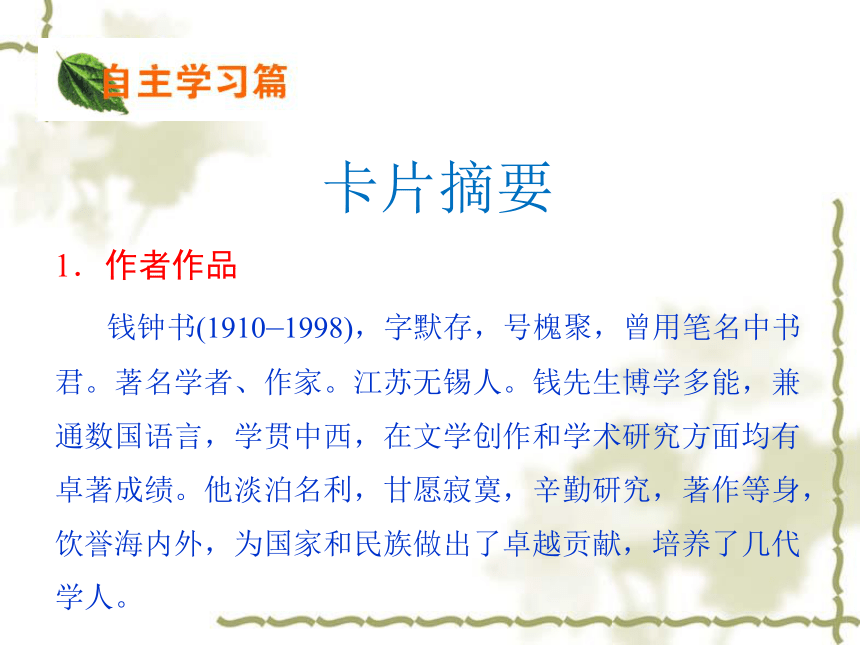 自主学习篇

卡片摘要

1．作者作品

钱钟书(1910–1998)，字默存，号槐聚，曾用笔名中书君。著名学者、作家。江苏无锡人。钱先生博学多能，兼通数国语言，学贯中西，在文学创作和学术研究方面均有卓著成绩。他淡泊名利，甘愿寂寞，辛勤研究，著作等身，饮誉海内外，为国家和民族做出了卓越贡献，培养了几代学人。